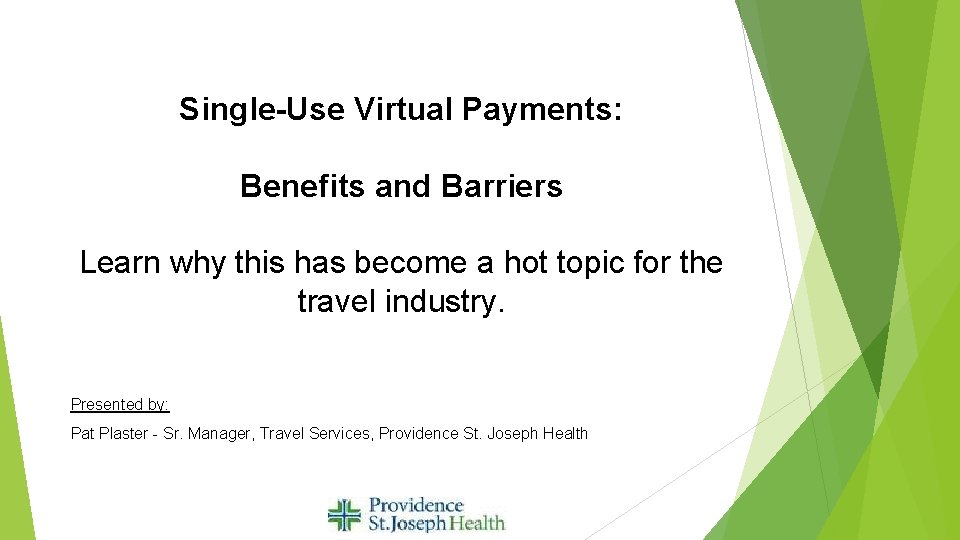 Single-Use Virtual Payments:

Benefits and Barriers

Learn why this has become a hot topic for the travel industry.

Presented by:

Pat Plaster - Sr. Manager, Travel Services, Providence St. Joseph Health

Providence St.Joseph Health